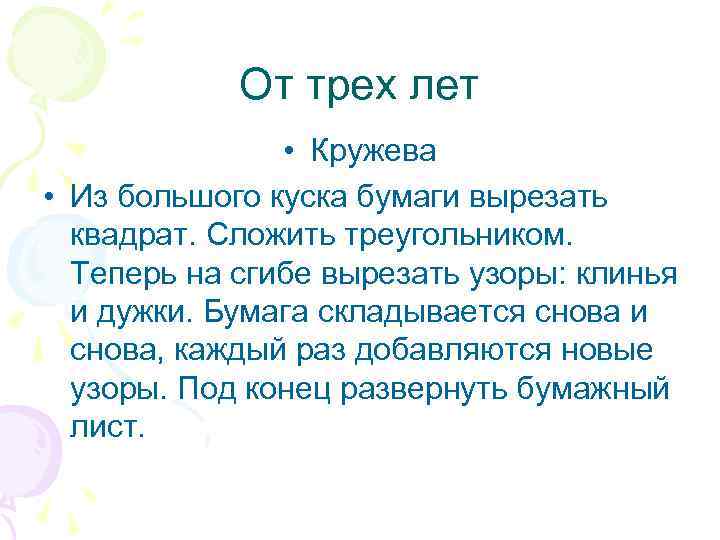 От трех лет

• Кружева

• Из большого куска бумаги вырезать квадрат. Сложить треугольником. Теперь на сгибе вырезать узоры: клинья и дужки. Бумага складывается снова и снова, каждый раз добавляются новые узоры. Под конец развернуть бумажный лист.